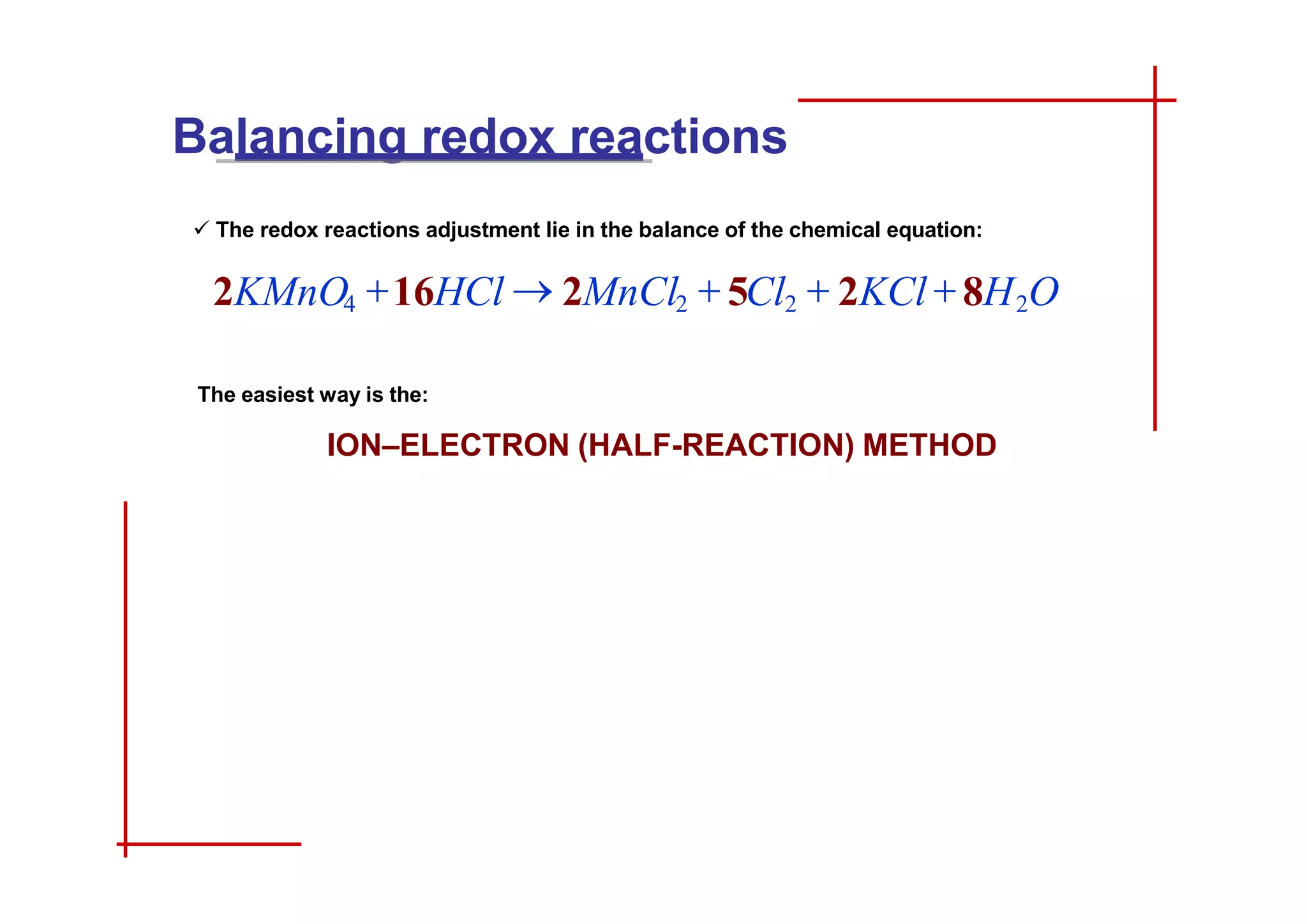 Balancing redox reactions

✓ The redox reactions adjustment lie in the balance of the chemical equation:

$2KMnO_4 + 16HCl \rightarrow 2MnCl_2 + 5Cl_2 + 2KCl + 8H_2O$

The easiest way is the:

ION–ELECTRON (HALF-REACTION) METHOD